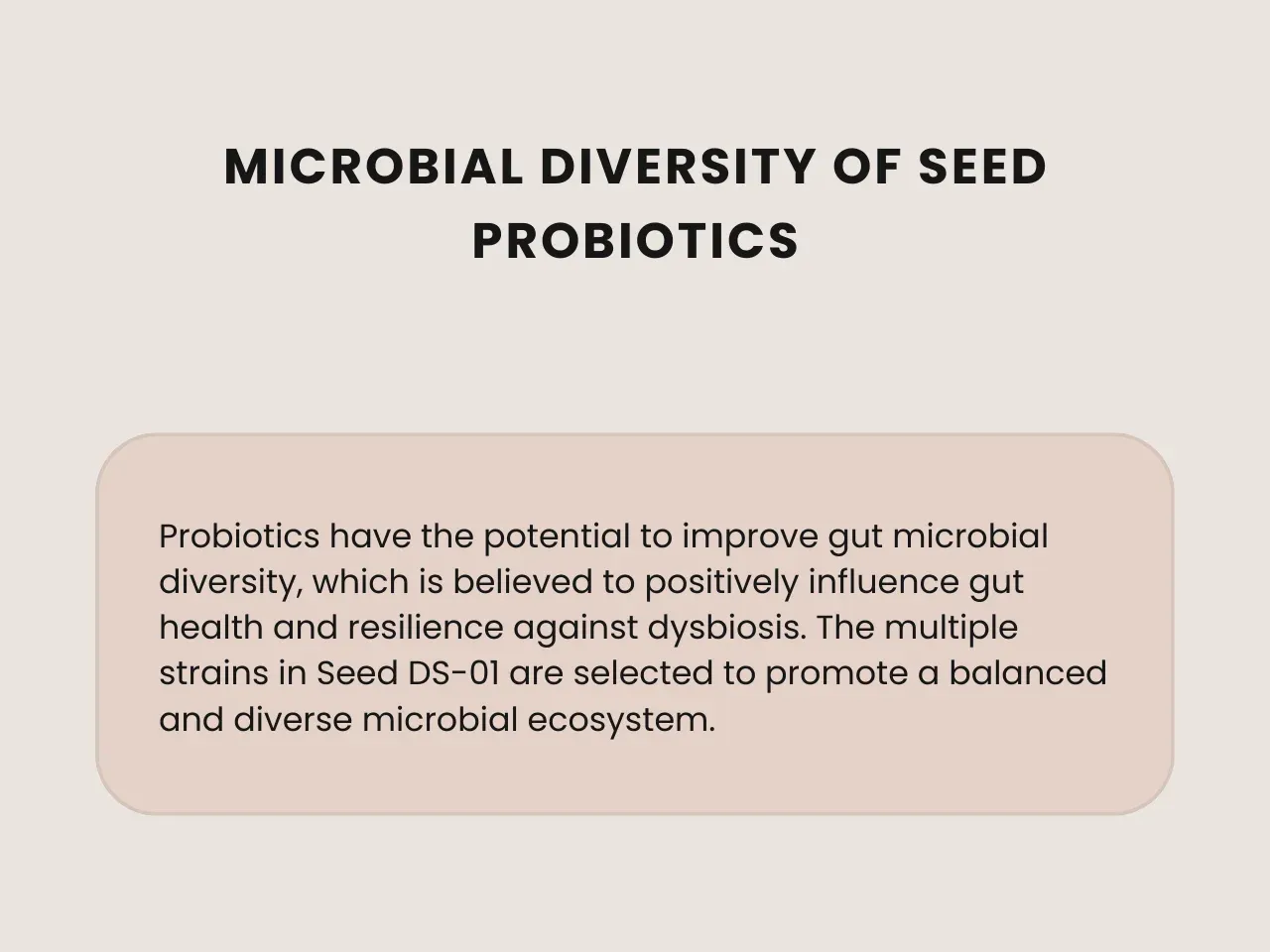 MICROBIAL DIVERSITY OF SEED PROBIOTICS

Probiotics have the potential to improve gut microbial diversity, which is believed to positively influence gut health and resilience against dysbiosis. The multiple strains in Seed DS-01 are selected to promote a balanced and diverse microbial ecosystem.